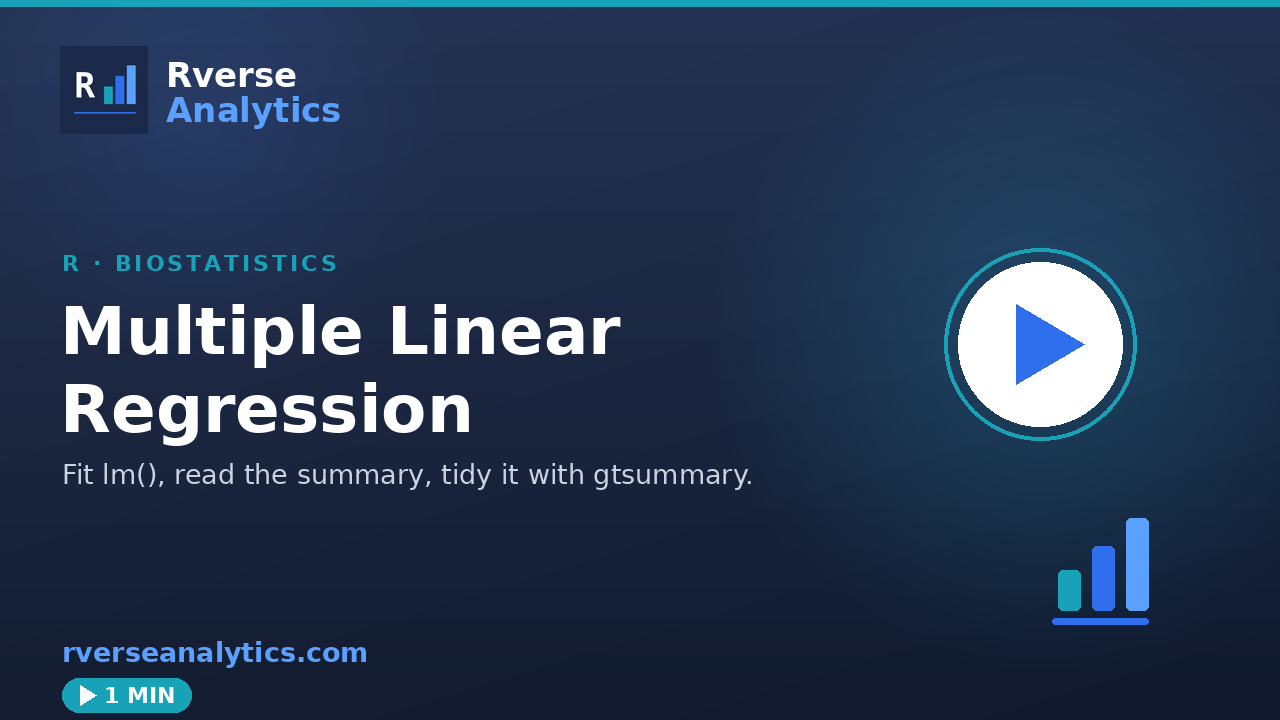 R

Rverse
Analytics

R · BIOSTATISTICS

Multiple Linear Regression

Fit lm(), read the summary, tidy it with gtsummary.

rverseanalytics.com

1 MIN